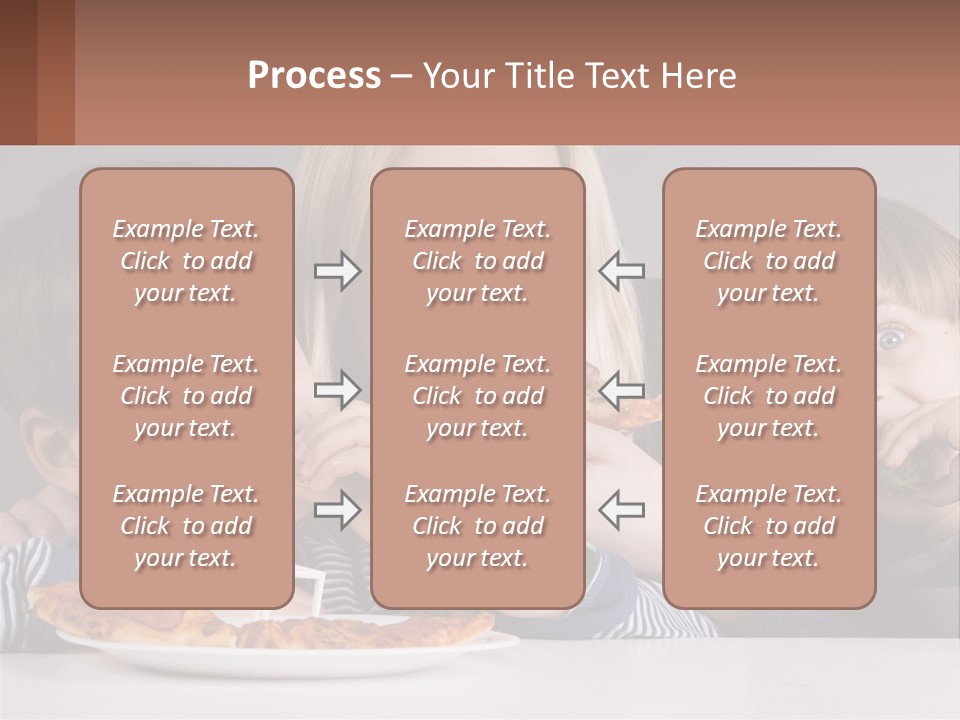 Process – Your Title Text Here

Example Text. Click to add your text.

Example Text. Click to add your text.

Example Text. Click to add your text.

Example Text. Click to add your text.

Example Text. Click to add your text.

Example Text. Click to add your text.

Example Text. Click to add your text.

Example Text. Click to add your text.

Example Text. Click to add your text.